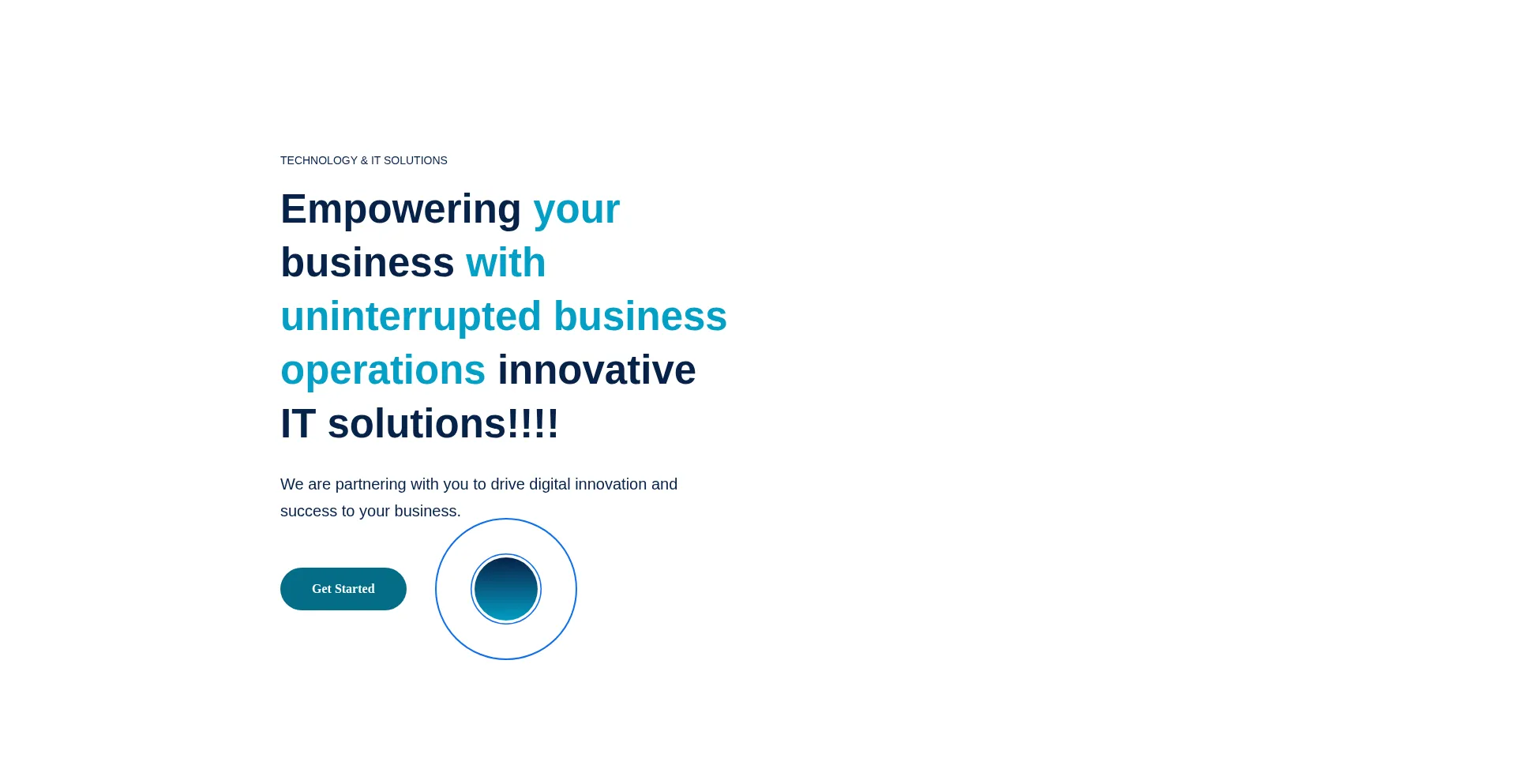 TECHNOLOGY & IT SOLUTIONS

Empowering your business with uninterrupted business operations innovative IT solutions!!!!

We are partnering with you to drive digital innovation and success to your business.

Get Started